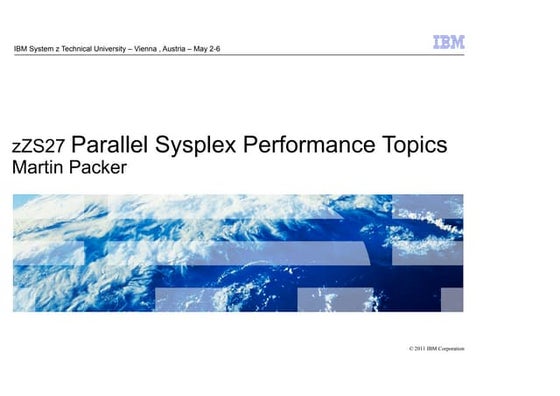 IBM System z Technical University – Vienna , Austria – May 2-6

IBM

zZS27 Parallel Sysplex Performance Topics
Martin Packer

© 2011 IBM Corporation